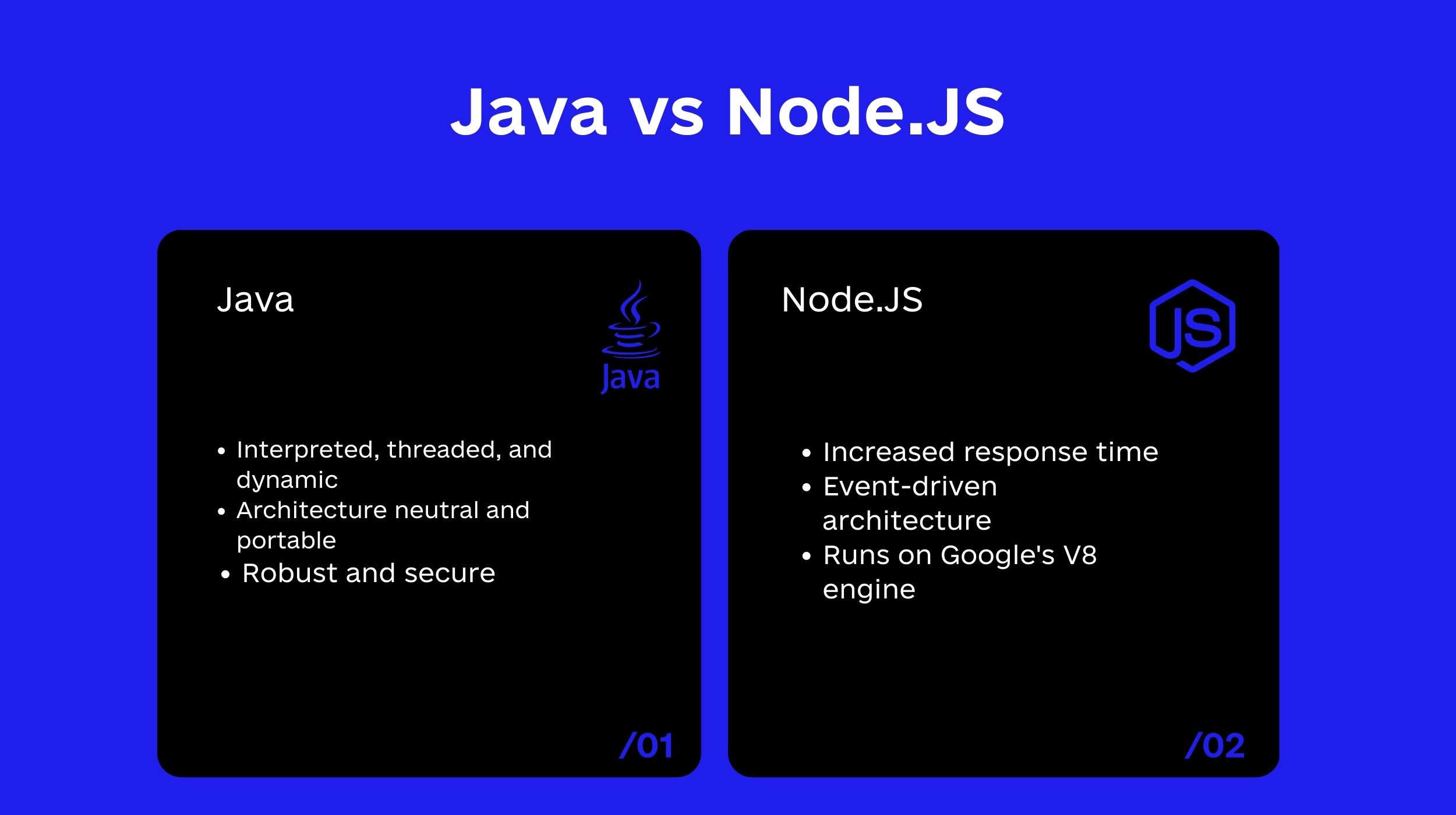 Java vs Node.JS

Java

Java

- Interpreted, threaded, and dynamic
- Architecture neutral and portable
- Robust and secure

/01

Node.JS

JS

- Increased response time
- Event-driven architecture
- Runs on Google's V8 engine

/02